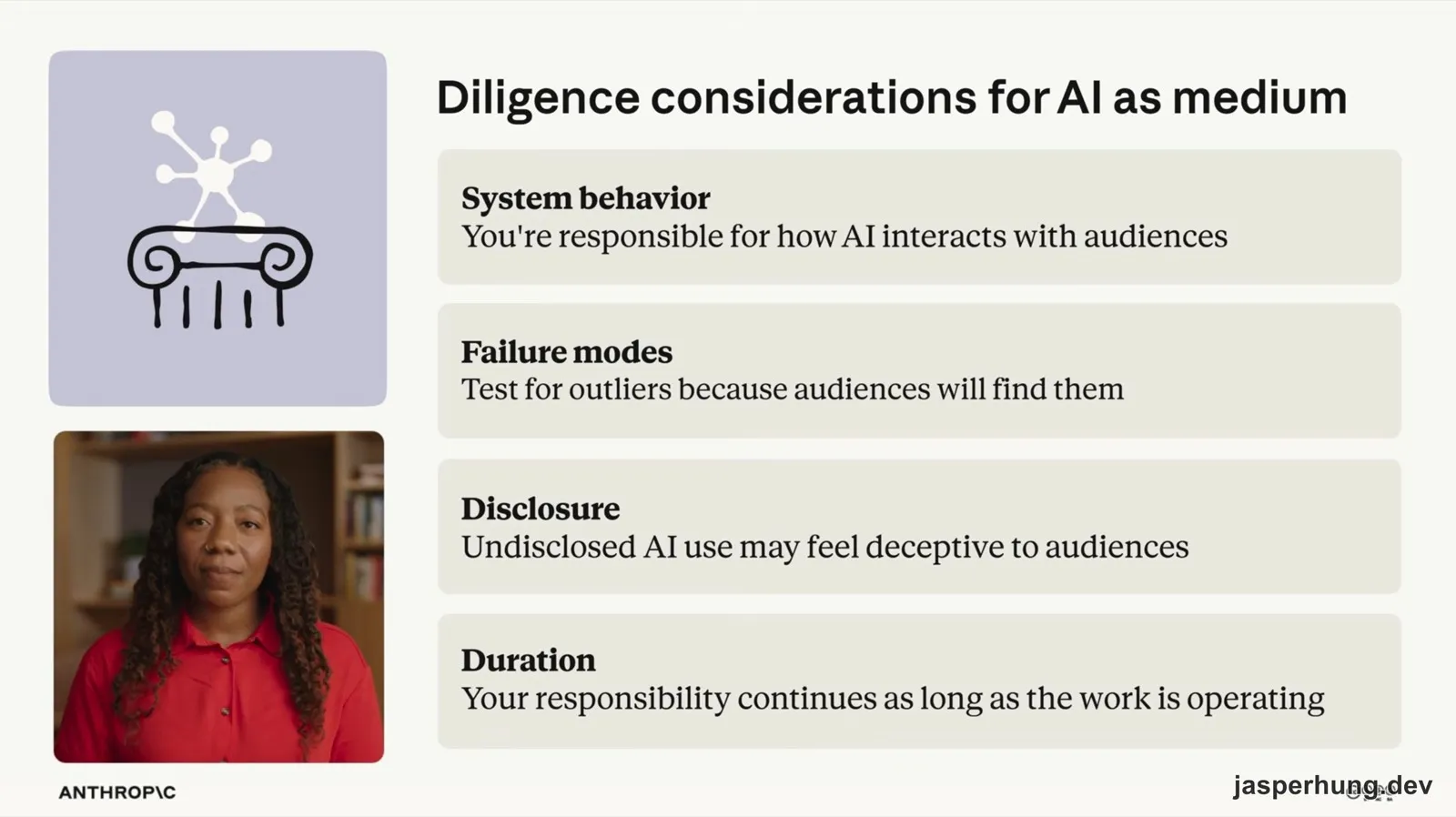 Diligence considerations for AI as medium

System behavior
You're responsible for how AI interacts with audiences

Failure modes
Test for outliers because audiences will find them

Disclosure
Undisclosed AI use may feel deceptive to audiences

Duration
Your responsibility continues as long as the work is operating

ANTHROP\C

jasperhung.dev